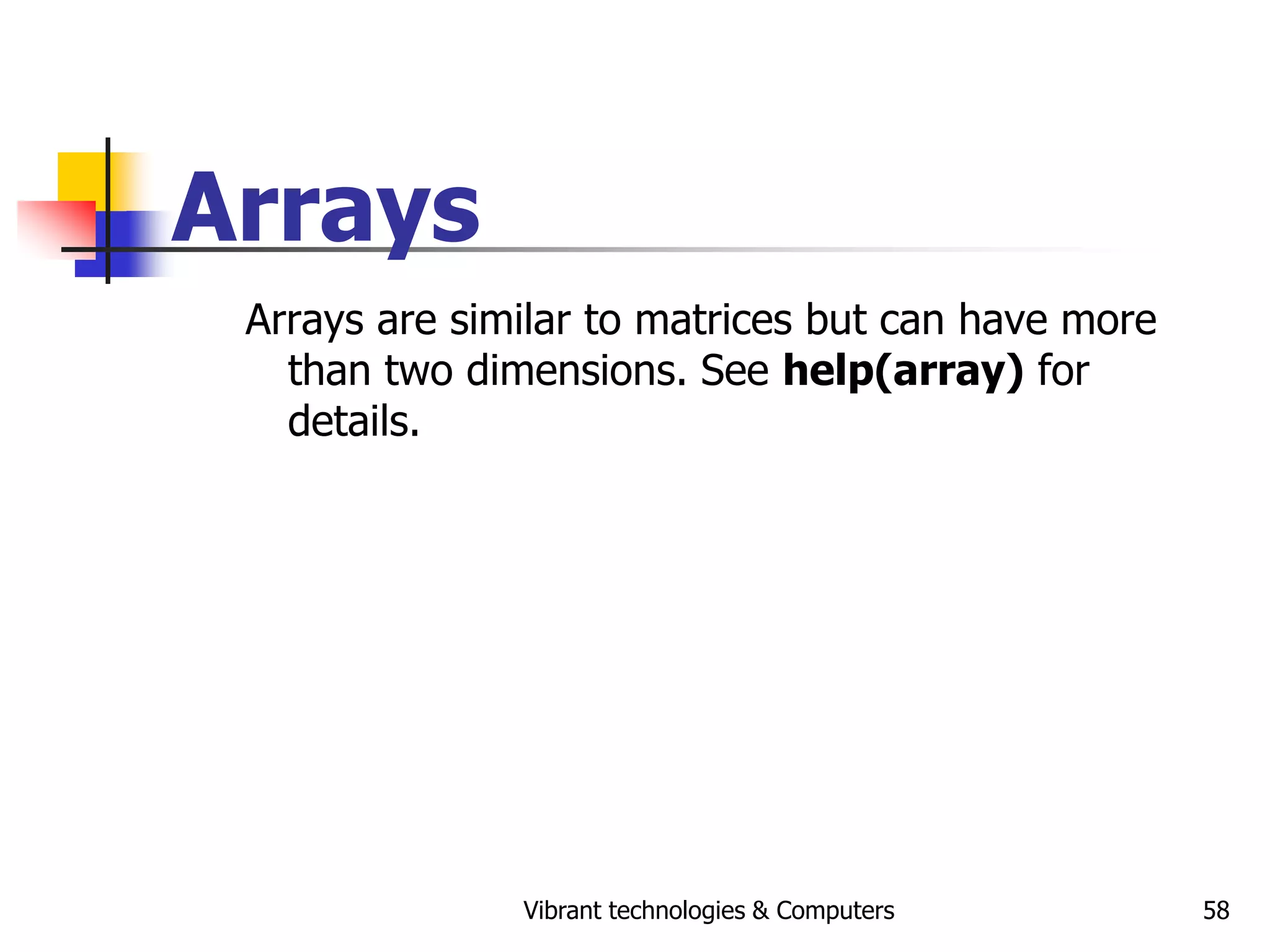 Arrays

Arrays are similar to matrices but can have more than two dimensions. See help(array) for details.

Vibrant technologies & Computers

58